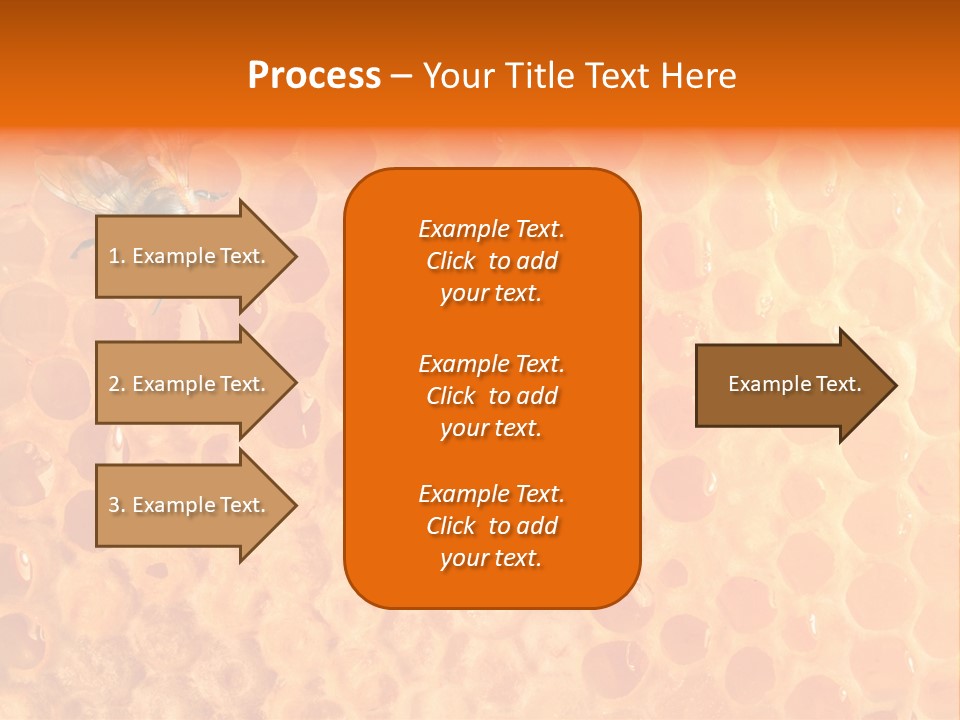 Process – Your Title Text Here

1. Example Text.

2. Example Text.

3. Example Text.

Example Text. Click to add your text.

Example Text. Click to add your text.

Example Text. Click to add your text.

Example Text.